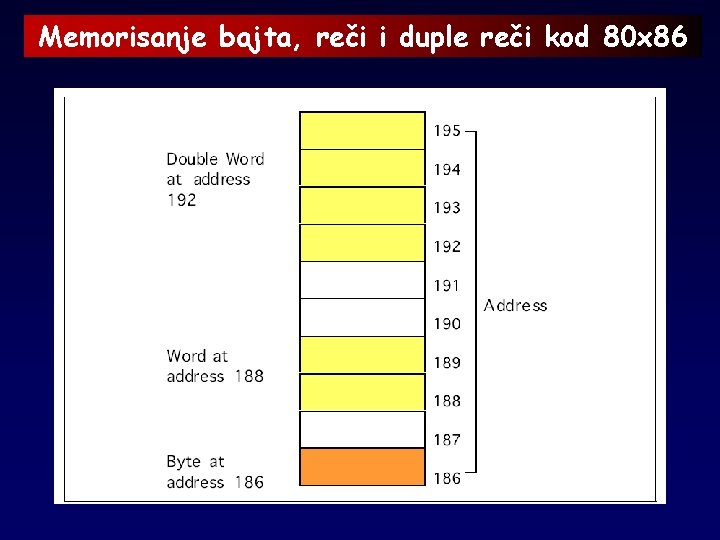 Memorisanje bajta, reči i duple reči kod 80x86

Double Word at address 192

Word at address 188

Byte at address 186

195
194
193
192
191
190
189
188
187
186

Address